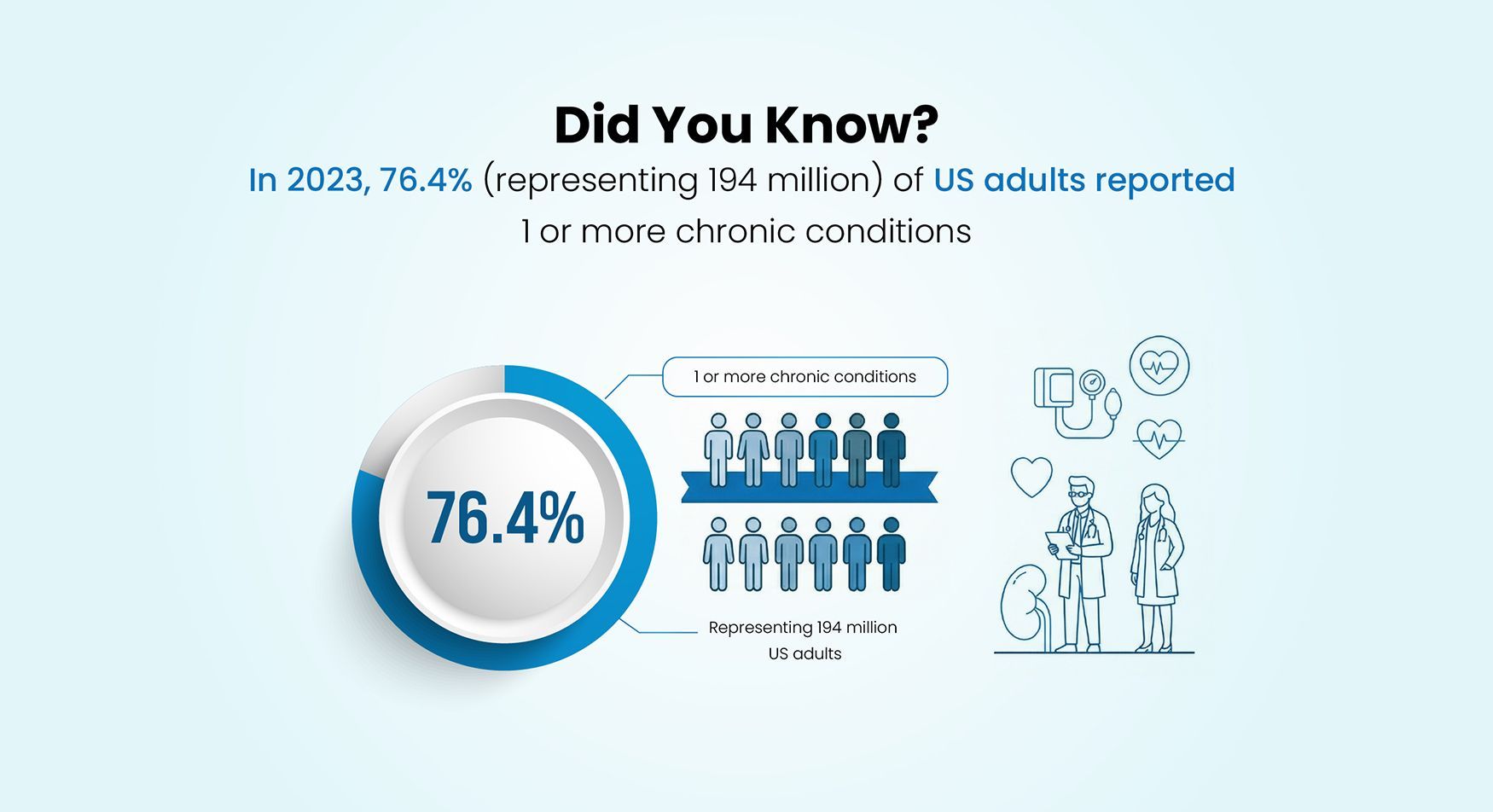 Did You Know?

In 2023, 76.4% (representing 194 million) of US adults reported 1 or more chronic conditions

76.4%

1 or more chronic conditions

Representing 194 million US adults